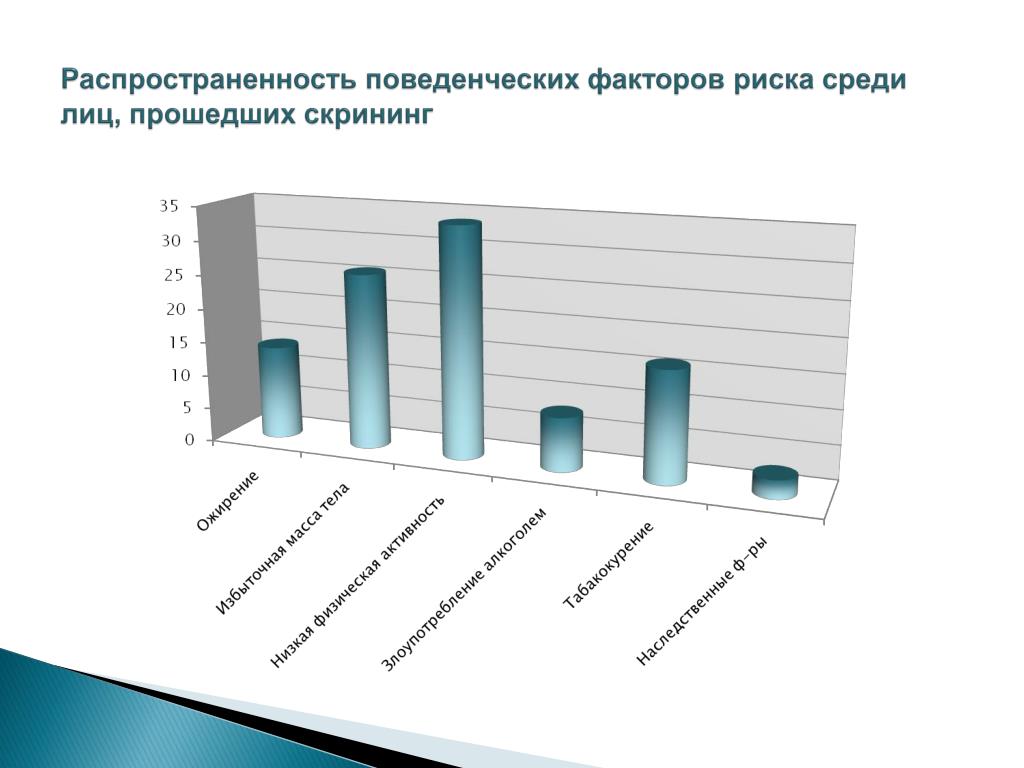 Распространенность поведенческих факторов риска среди лиц, прошедших скрининг

35
30
25
20
15
10
5
0

Ожирение
Избыточная масса тела
Низкая физическая активность
Злоупотребление алкоголем
Табакокурение
Наследственные ф-ры